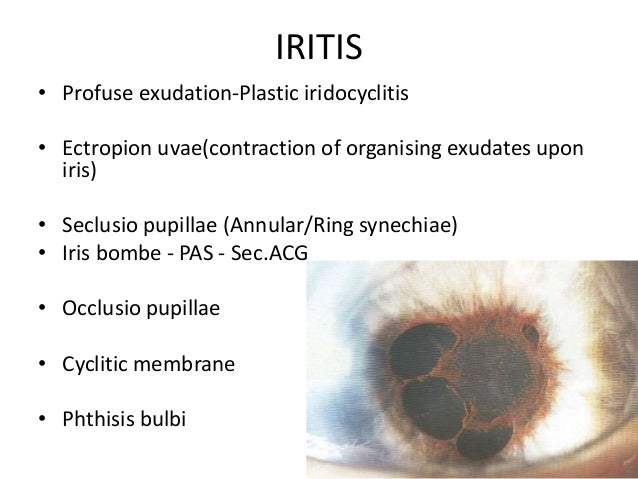 IRITIS

• Profuse exudation-Plastic iridocyclitis

• Ectropion uvae(contraction of organising exudates upon iris)

• Seclusio pupillae (Annular/Ring synechiae)
• Iris bombe - PAS - Sec.ACG

• Occlusio pupillae

• Cyclitic membrane

• Phthisis bulbi